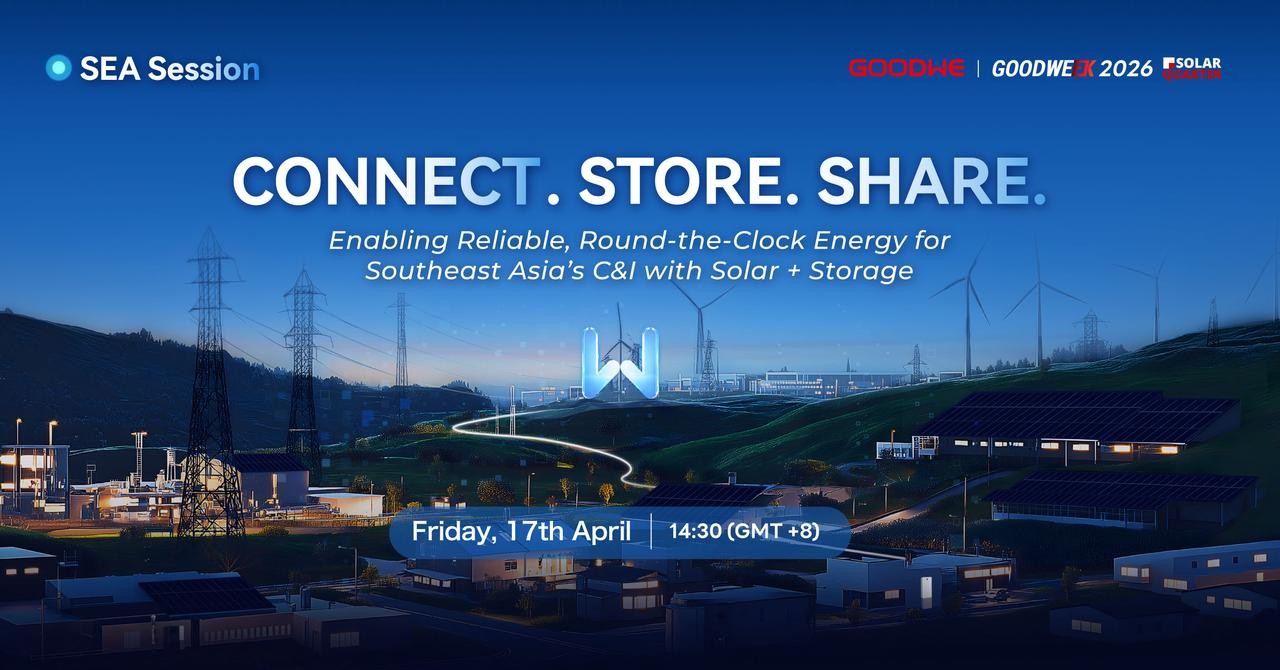 SEA Session

GOODWE | GOODWEEK 2026 SOLAR QUARTER

CONNECT. STORE. SHARE.

Enabling Reliable, Round-the-Clock Energy for Southeast Asia's C&I with Solar + Storage

Friday, 17th April | 14:30 (GMT +8)